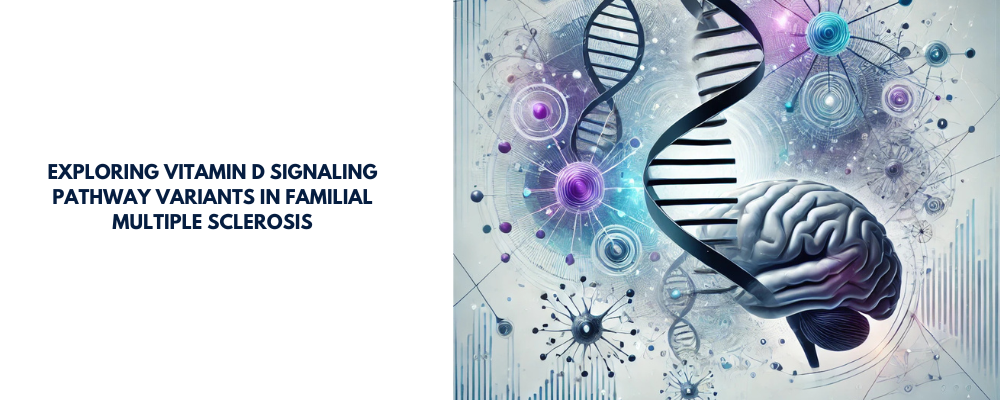 EXPLORING VITAMIN D SIGNALING PATHWAY VARIANTS IN FAMILIAL MULTIPLE SCLEROSIS